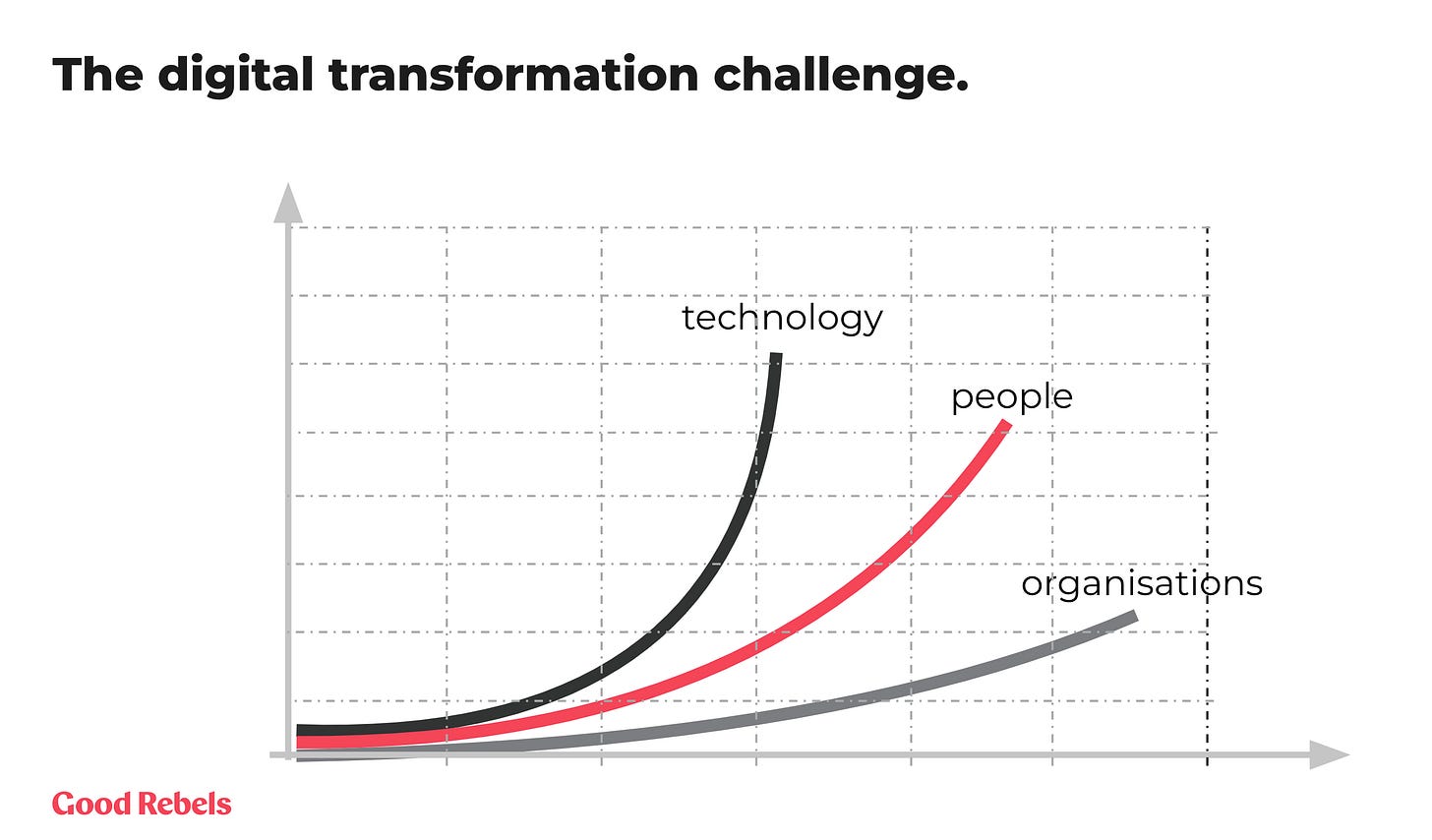 The digital transformation challenge.

technology

people

organisations

Good Rebels